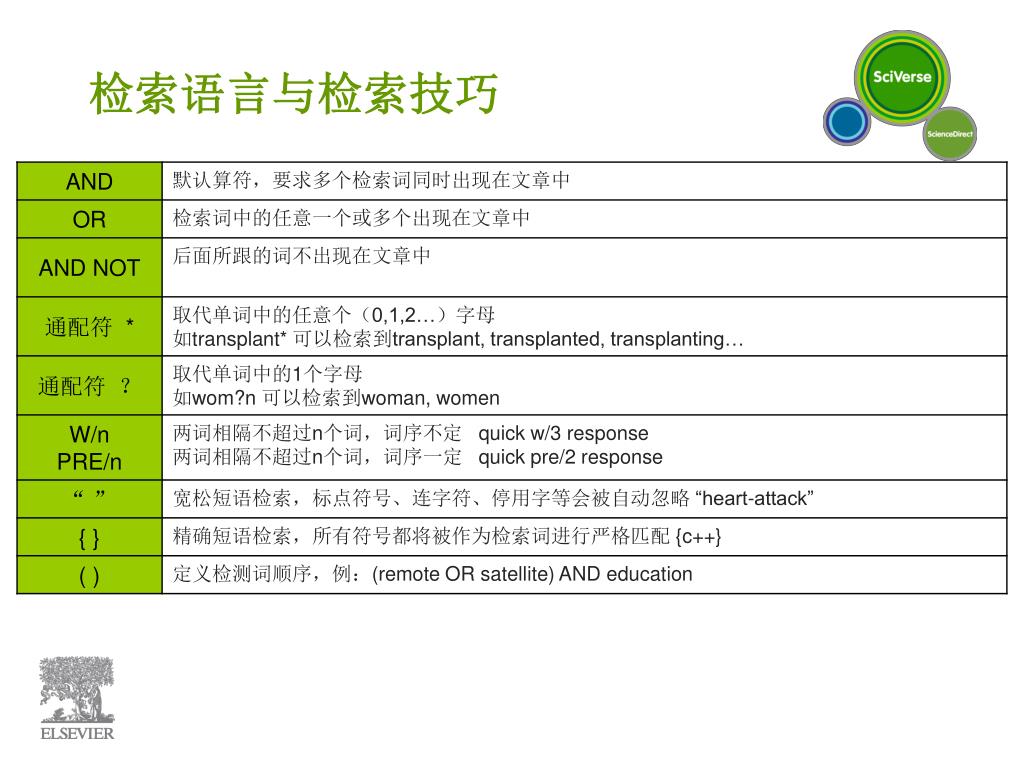 检索语言与检索技巧

SciVerse

ScienceDirect

| AND | 默认算符，要求多个检索词同时出现在文章中 |
|---|---|
| OR | 检索词中的任意一个或多个出现在文章中 |
| AND NOT | 后面所跟的词不出现在文章中 |
| 通配符 * | 取代单词中的任意个（0,1,2…）字母 如transplant* 可以检索到transplant, transplanted, transplanting… |
| 通配符 ？ | 取代单词中的1个字母 如wom?n 可以检索到woman, women |
| W/n PRE/n | 两词相隔不超过n个词，词序不定 quick w/3 response 两词相隔不超过n个词，词序一定 quick pre/2 response |
| “ ” | 宽松短语检索，标点符号、连字符、停用字等会被自动忽略 “heart-attack” |
| { } | 精确短语检索，所有符号都将被作为检索词进行严格匹配 {c++} |
| ( ) | 定义检测词顺序，例：(remote OR satellite) AND education |

ELSEVIER